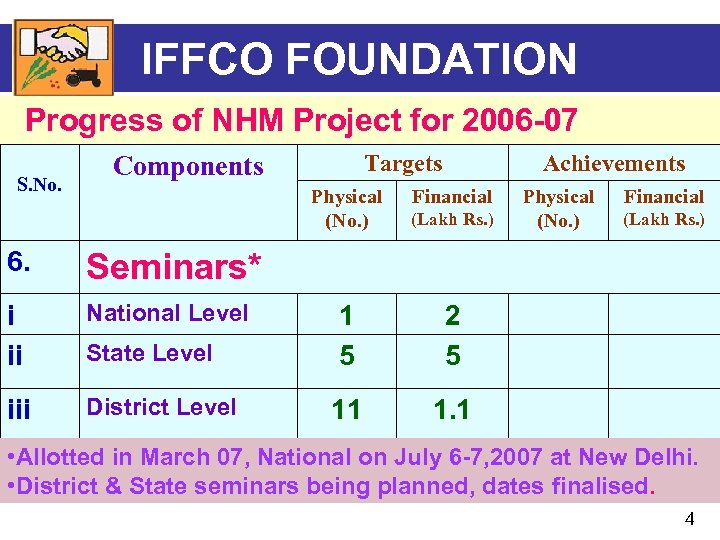 IFFCO FOUNDATION

Progress of NHM Project for 2006-07

| S.No. | Components | Targets Physical (No.) | Targets Financial (Lakh Rs.) | Achievements Physical (No.) | Achievements Financial (Lakh Rs.) |
|---|---|---|---|---|---|
| 6. | Seminars* | | | | |
| i | National Level | 1 | 2 | | |
| ii | State Level | 5 | 5 | | |
| iii | District Level | 11 | 1.1 | | |

•Allotted in March 07, National on July 6-7,2007 at New Delhi.
•District & State seminars being planned, dates finalised.

4